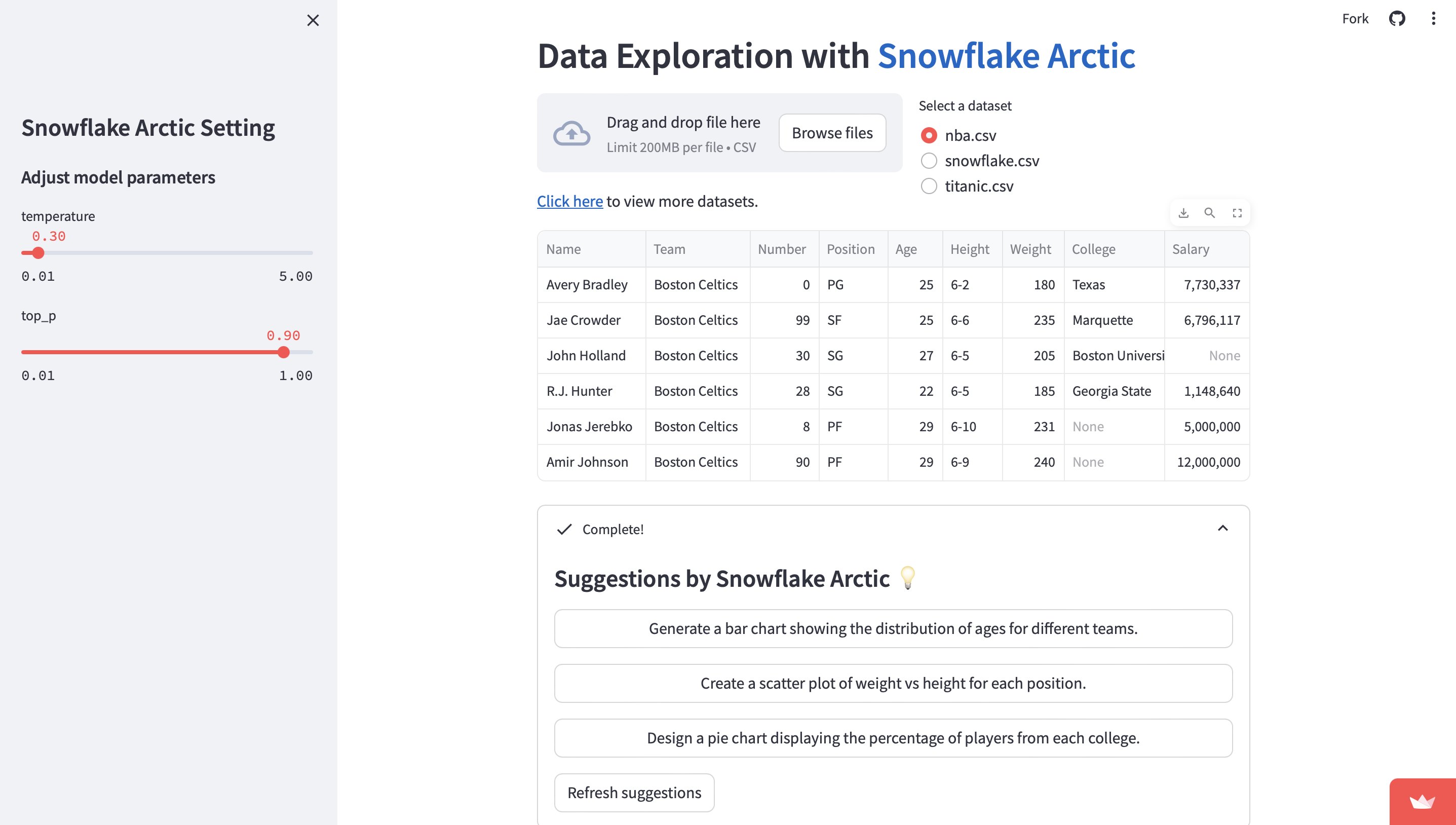 Snowflake Arctic Setting

Adjust model parameters

temperature
0.30
0.01 5.00

top_p
0.90
0.01 1.00

Fork

Data Exploration with Snowflake Arctic

Drag and drop file here
Limit 200MB per file • CSV
Browse files

Select a dataset
nba.csv
snowflake.csv
titanic.csv

Click here to view more datasets.

| Name | Team | Number | Position | Age | Height | Weight | College | Salary |
|---|---|---|---|---|---|---|---|---|
| Avery Bradley | Boston Celtics | 0 | PG | 25 | 6-2 | 180 | Texas | 7,730,337 |
| Jae Crowder | Boston Celtics | 99 | SF | 25 | 6-6 | 235 | Marquette | 6,796,117 |
| John Holland | Boston Celtics | 30 | SG | 27 | 6-5 | 205 | Boston Universi | None |
| R.J. Hunter | Boston Celtics | 28 | SG | 22 | 6-5 | 185 | Georgia State | 1,148,640 |
| Jonas Jerebko | Boston Celtics | 8 | PF | 29 | 6-10 | 231 | None | 5,000,000 |
| Amir Johnson | Boston Celtics | 90 | PF | 29 | 6-9 | 240 | None | 12,000,000 |

Complete!

Suggestions by Snowflake Arctic

Generate a bar chart showing the distribution of ages for different teams.

Create a scatter plot of weight vs height for each position.

Design a pie chart displaying the percentage of players from each college.

Refresh suggestions